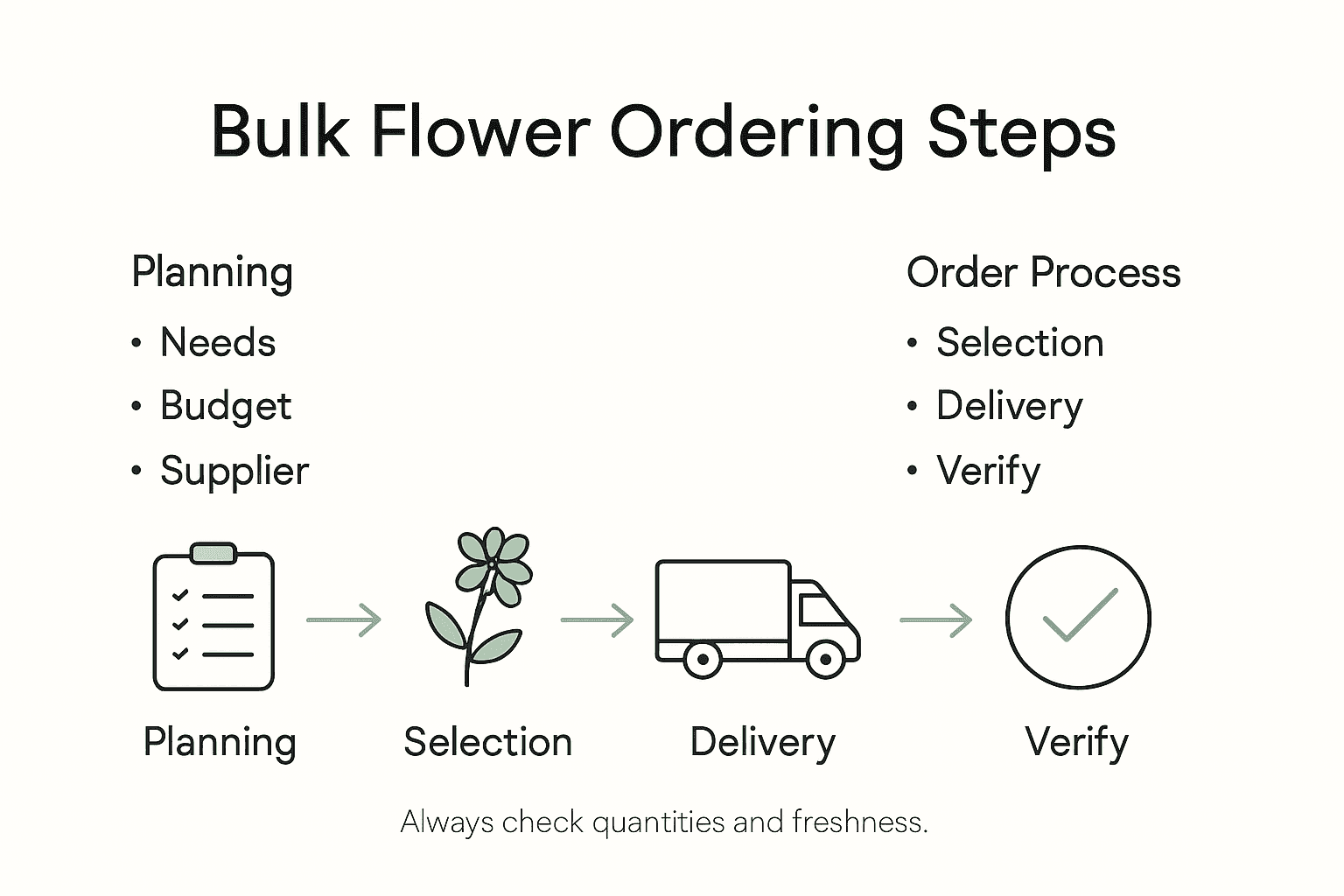 Bulk Flower Ordering Steps

Planning
• Needs
• Budget
• Supplier

Order Process
• Selection
• Delivery
• Verify

Planning
Selection
Delivery
Verify

Always check quantities and freshness.